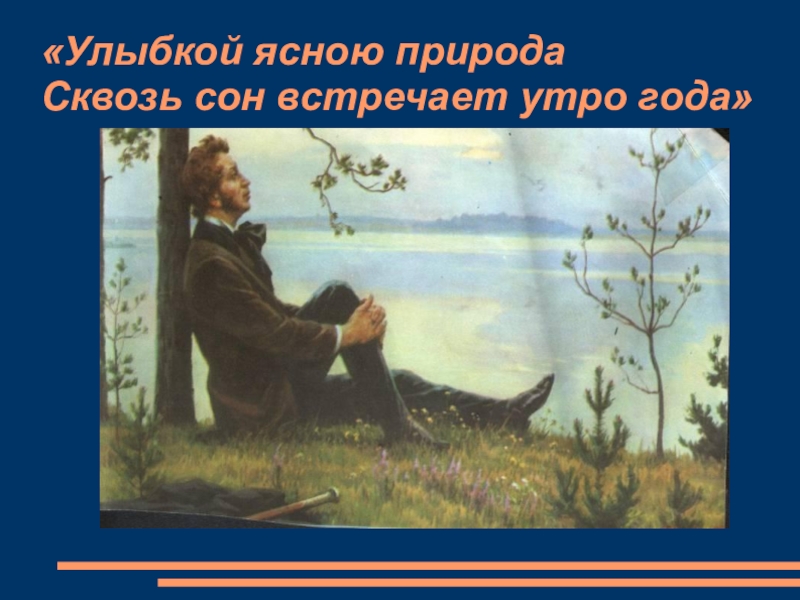 «Улыбкой ясною природа
Сквозь сон встречает утро года»